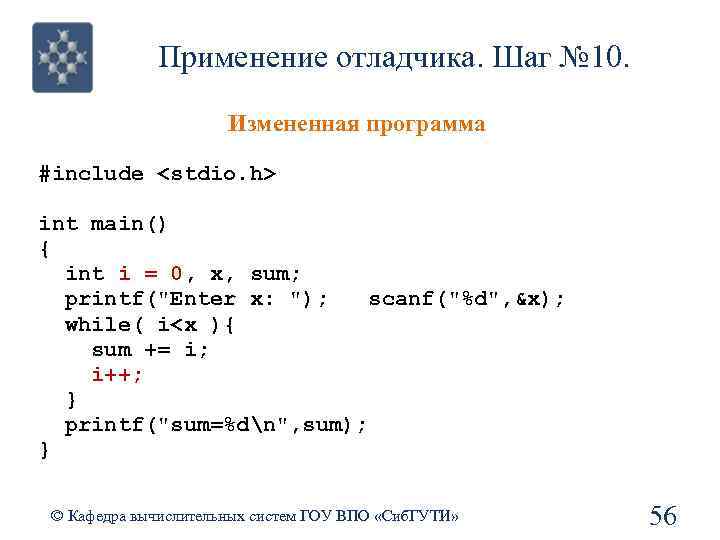 Применение отладчика. Шаг №10.

Измененная программа

#include <stdio.h>

int main()
{
  int i = 0, x, sum;
  printf("Enter x: ");   scanf("%d",&x);
  while( i<x ){
    sum += i;
    i++;
  }
  printf("sum=%d\n",sum);
}

© Кафедра вычислительных систем ГОУ ВПО «СибГУТИ»

56